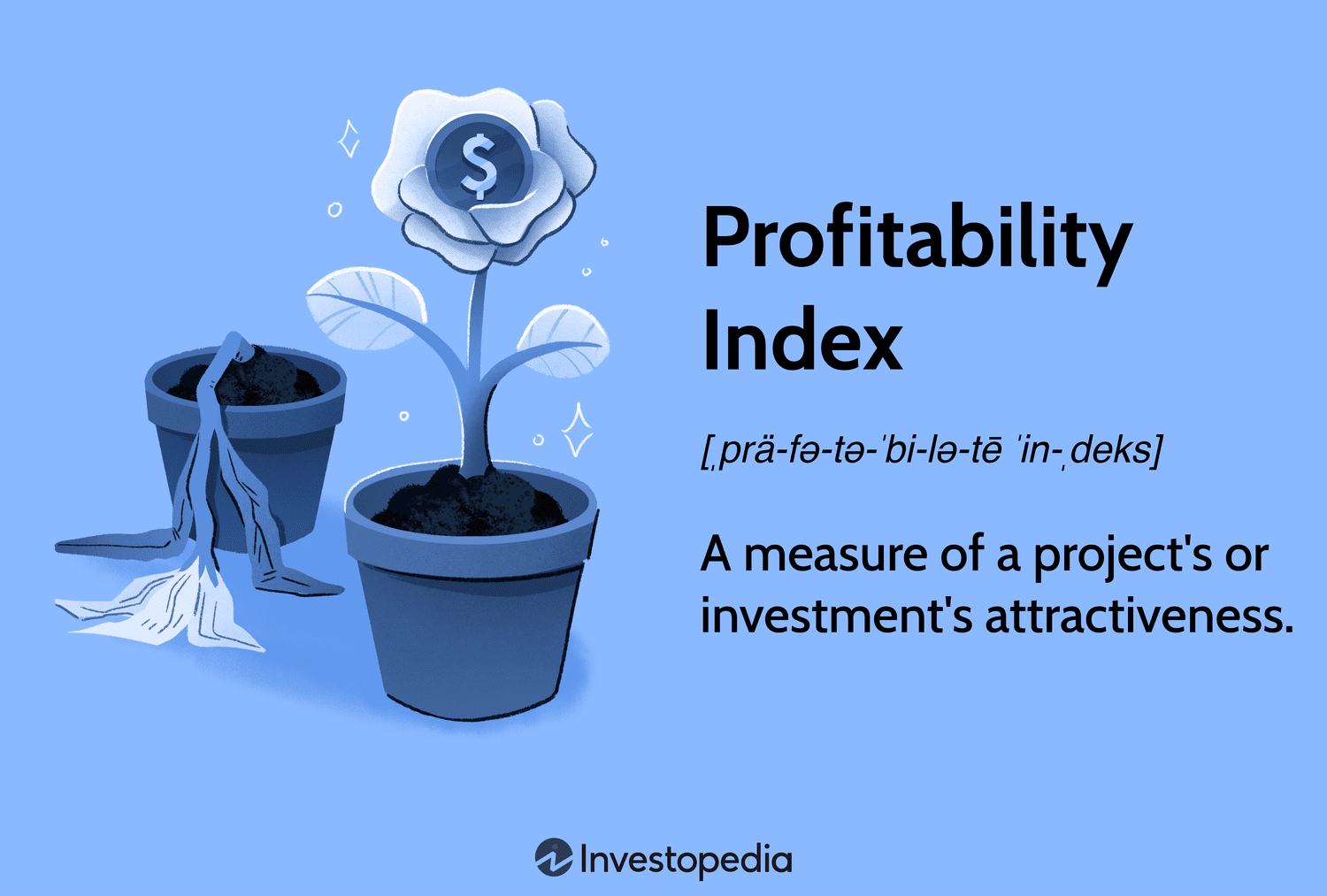 $

Profitability Index

[ˌprä-fə-tə-ˈbi-lə-tē ˈin-ˌdeks]

A measure of a project's or investment's attractiveness.

Investopedia